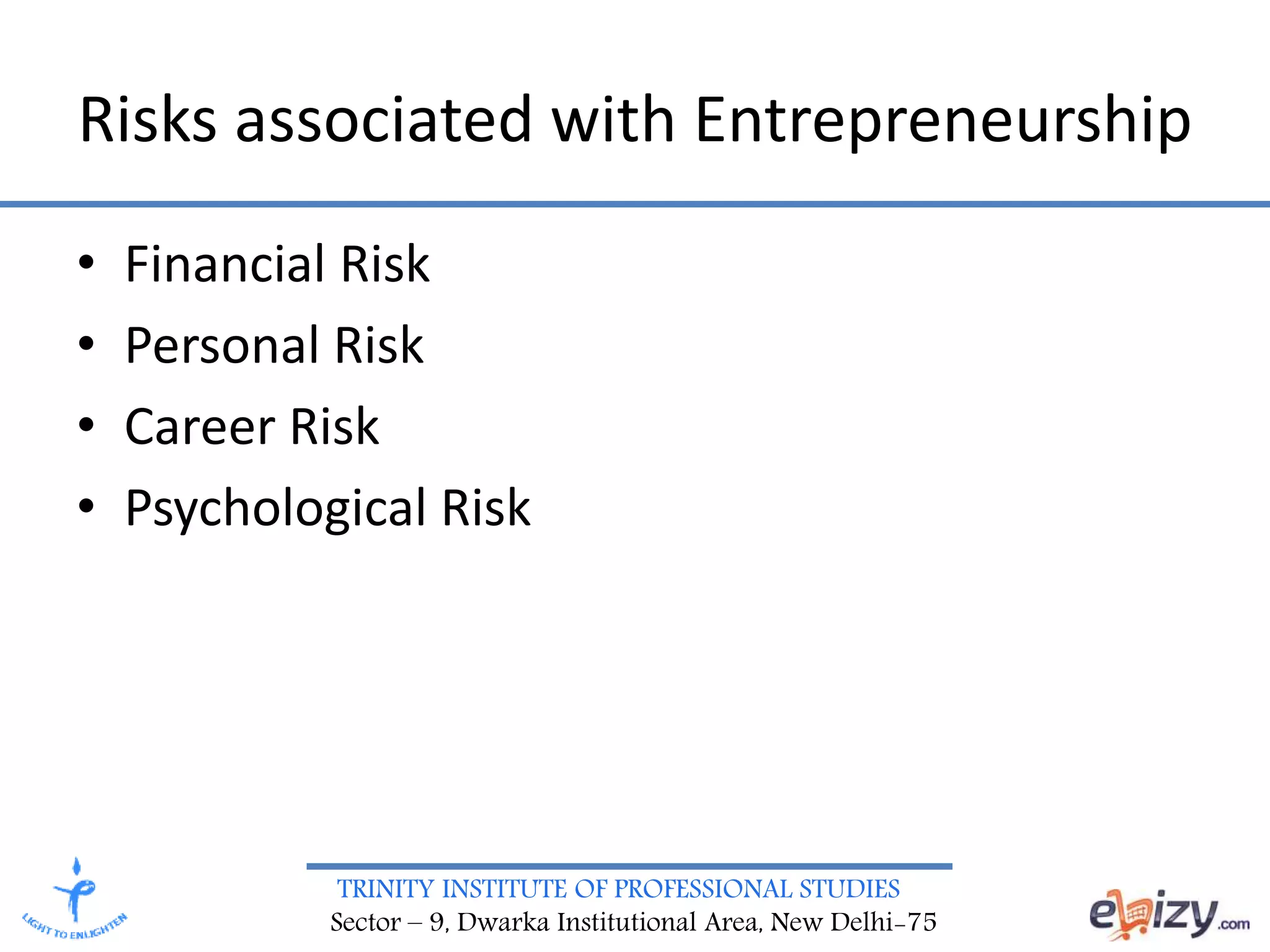 Risks associated with Entrepreneurship

• Financial Risk
• Personal Risk
• Career Risk
• Psychological Risk

LIGHT TO ENLIGHTEN

TRINITY INSTITUTE OF PROFESSIONAL STUDIES
Sector – 9, Dwarka Institutional Area, New Delhi-75

ebizy.com